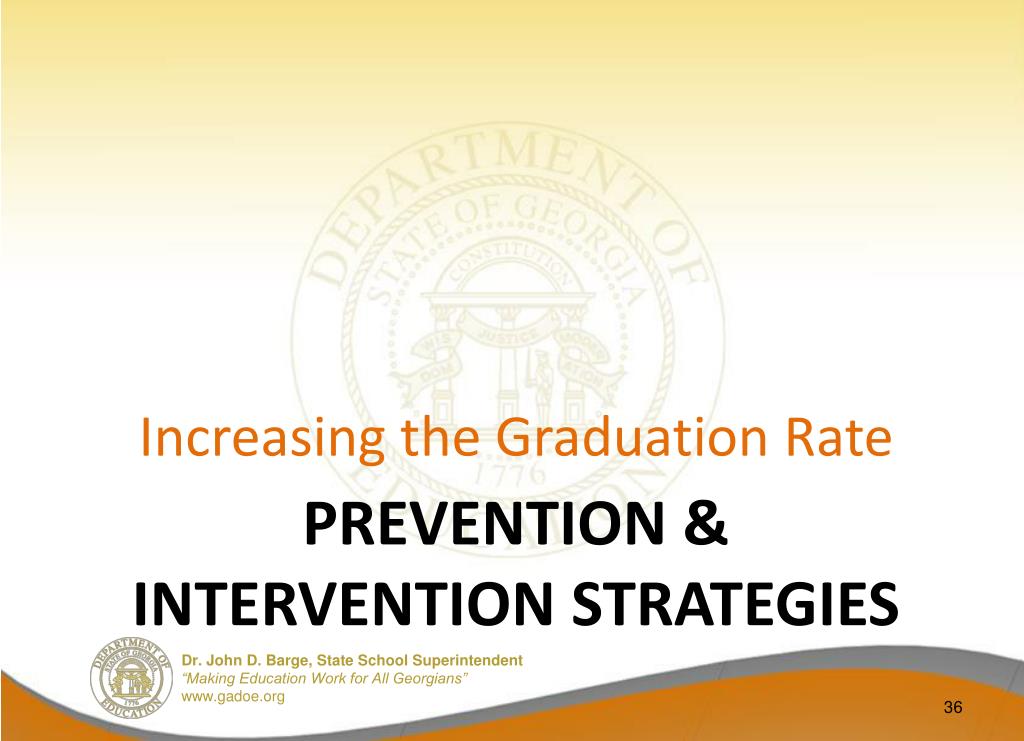 DEPARTMENT OF EDUCATION
STATE OF GEORGIA
CONSTITUTION
WISDOM JUSTICE MODERATION
1776

Increasing the Graduation Rate

PREVENTION & INTERVENTION STRATEGIES

Dr. John D. Barge, State School Superintendent
"Making Education Work for All Georgians"
www.gadoe.org

36